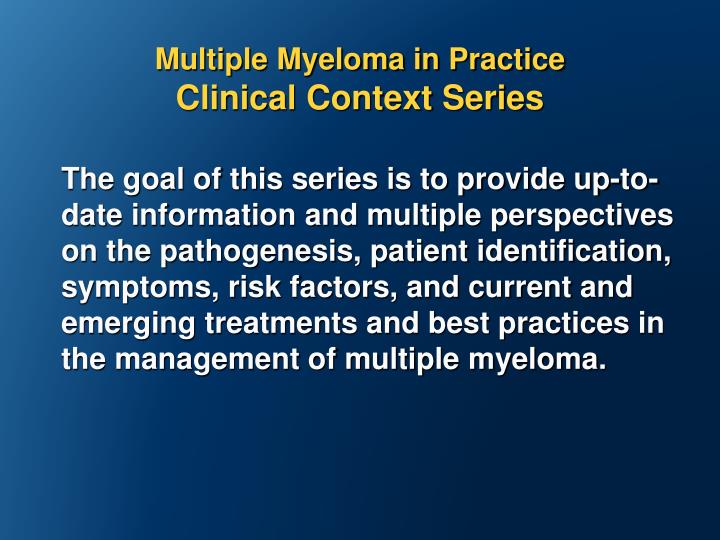 Multiple Myeloma in Practice
Clinical Context Series

The goal of this series is to provide up-to-date information and multiple perspectives on the pathogenesis, patient identification, symptoms, risk factors, and current and emerging treatments and best practices in the management of multiple myeloma.